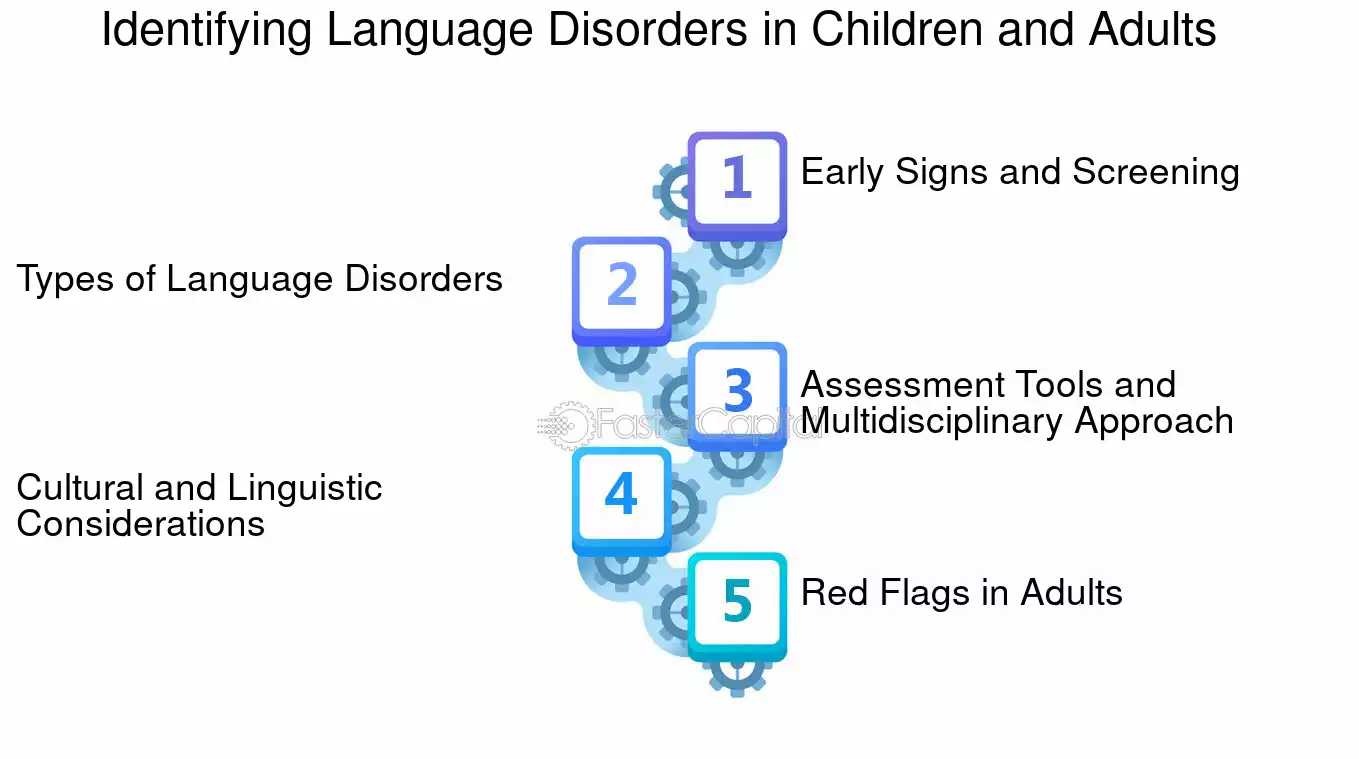 Identifying Language Disorders in Children and Adults

1 Early Signs and Screening

2 Types of Language Disorders

3 Assessment Tools and Multidisciplinary Approach

FasterCapital

4 Cultural and Linguistic Considerations

5 Red Flags in Adults